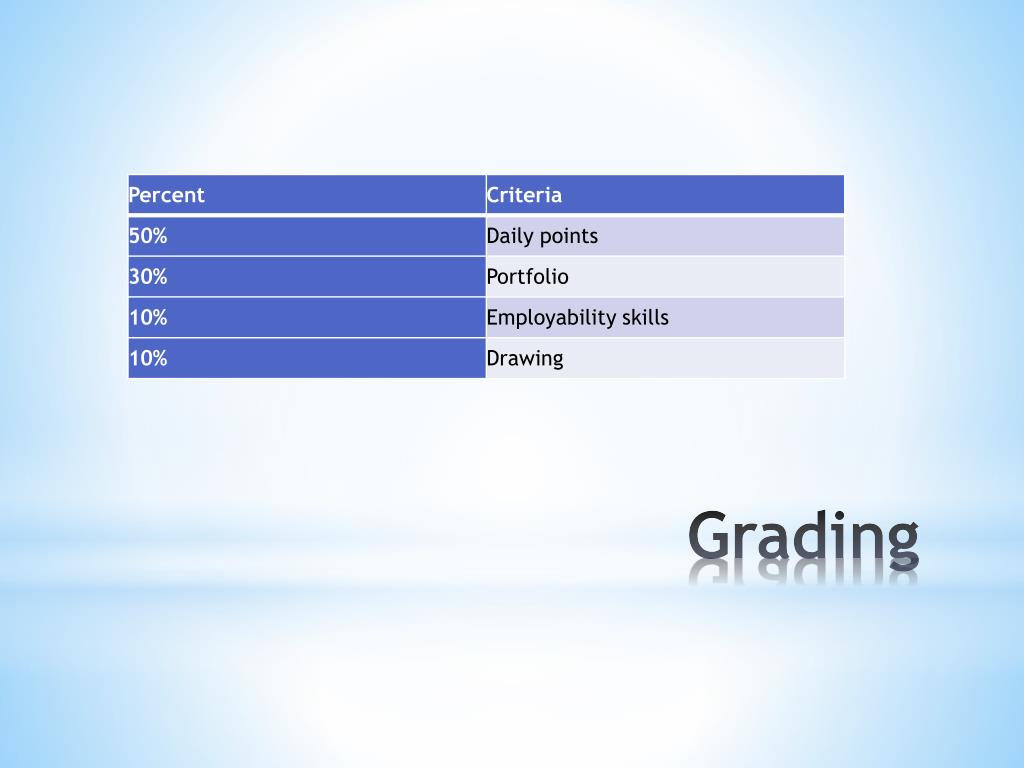 | Percent | Criteria |
|---|---|
| 50% | Daily points |
| 30% | Portfolio |
| 10% | Employability skills |
| 10% | Drawing |

Grading